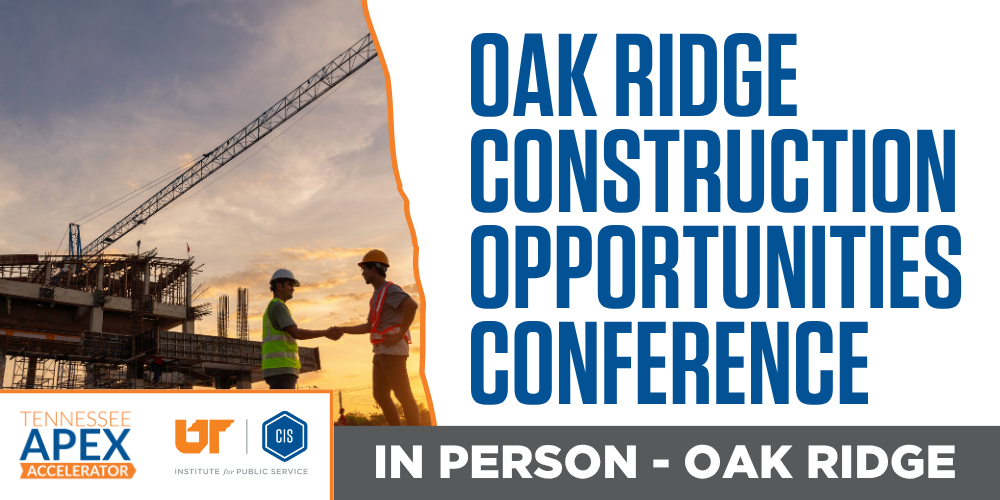 OAK RIDGE CONSTRUCTION OPPORTUNITIES CONFERENCE

TENNESSEE APEX ACCELERATOR

UT CIS INSTITUTE for PUBLIC SERVICE

IN PERSON - OAK RIDGE